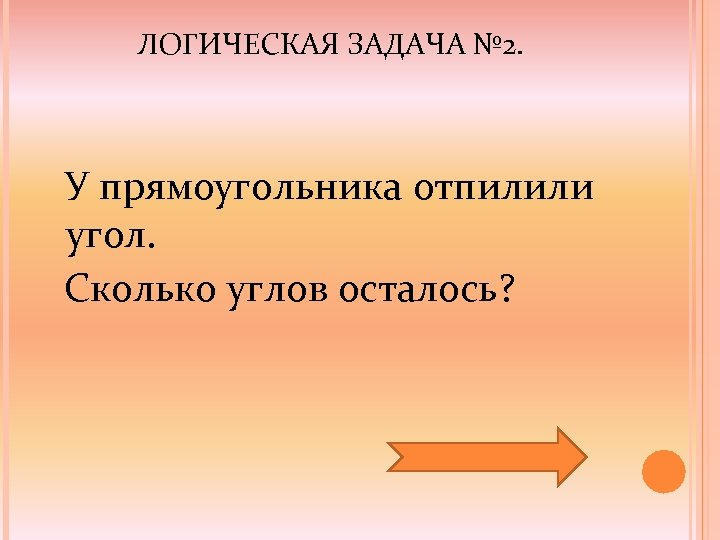 ЛОГИЧЕСКАЯ ЗАДАЧА №2.

У прямоугольника отпилили угол.
Сколько углов осталось?